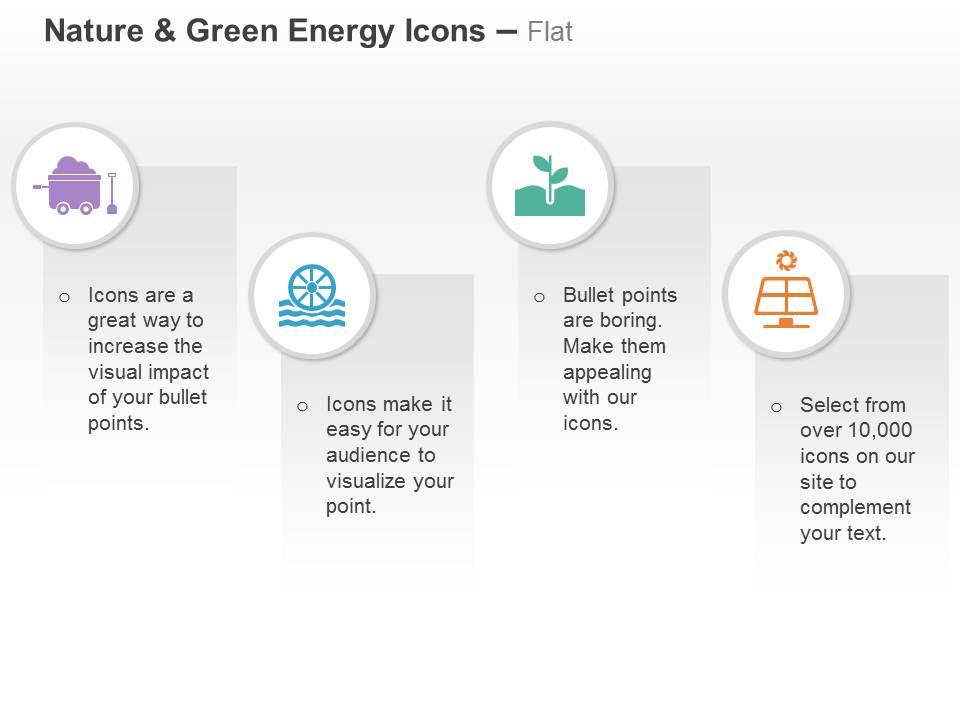 Nature & Green Energy Icons – Flat

o Icons are a great way to increase the visual impact of your bullet points.

o Icons make it easy for your audience to visualize your point.

o Bullet points are boring. Make them appealing with our icons.

o Select from over 10,000 icons on our site to complement your text.